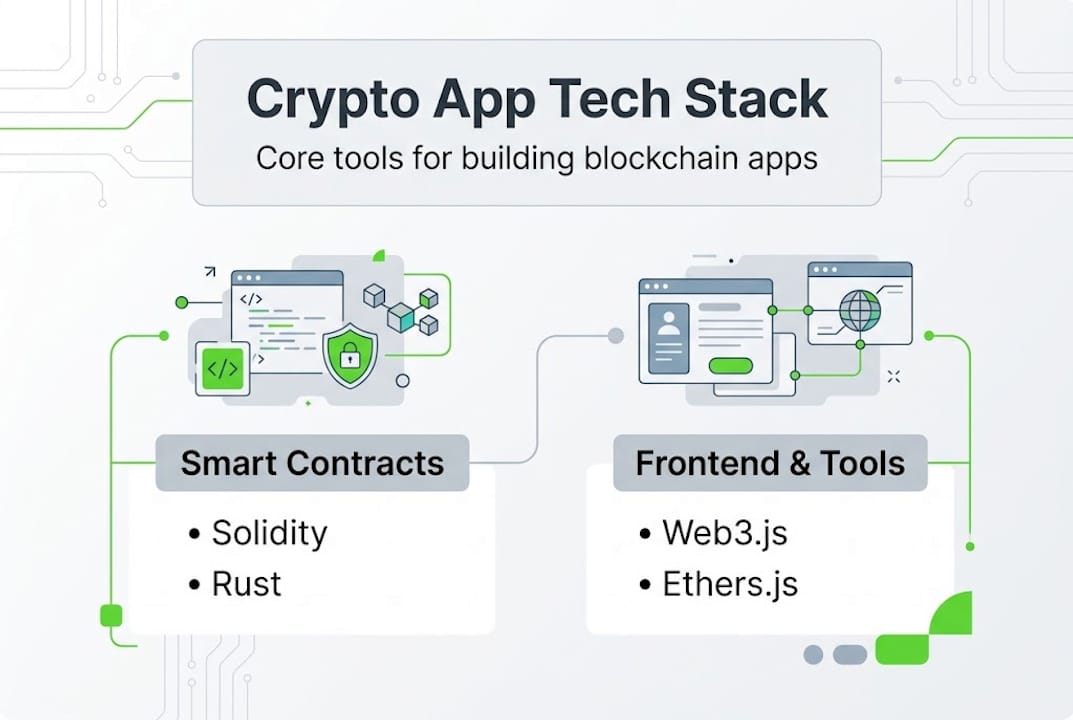 Crypto App Tech Stack
Core tools for building blockchain apps

</>

</>

Smart Contracts
• Solidity
• Rust

Frontend & Tools
• Web3.js
• Ethers.js